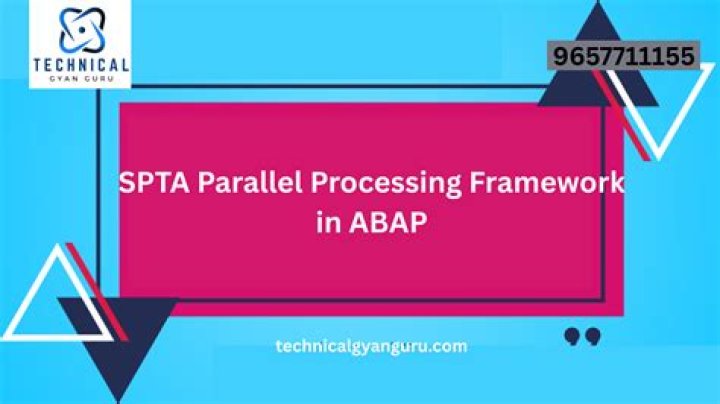 TECHNICAL
GYAN GURU

9657711155

SPTA Parallel Processing Framework in ABAP

technicalgyanguru.com